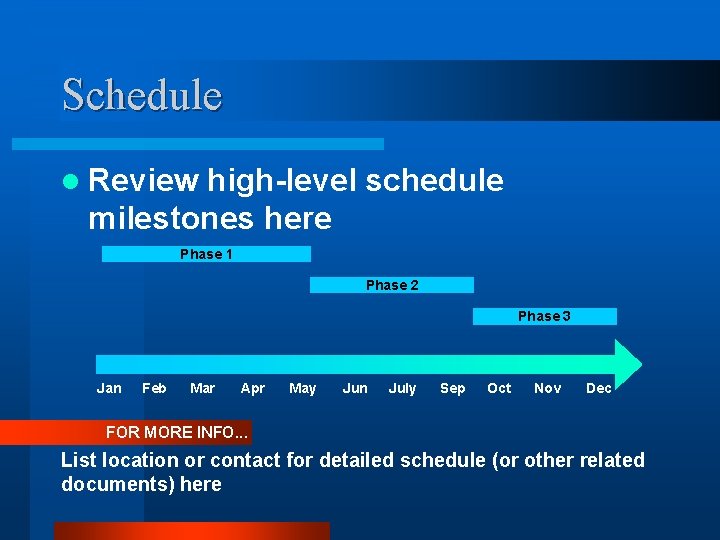 Schedule

Review high-level schedule milestones here

Phase 1

Phase 2

Phase 3

Jan Feb Mar Apr May Jun July Sep Oct Nov Dec

FOR MORE INFO...

List location or contact for detailed schedule (or other related documents) here